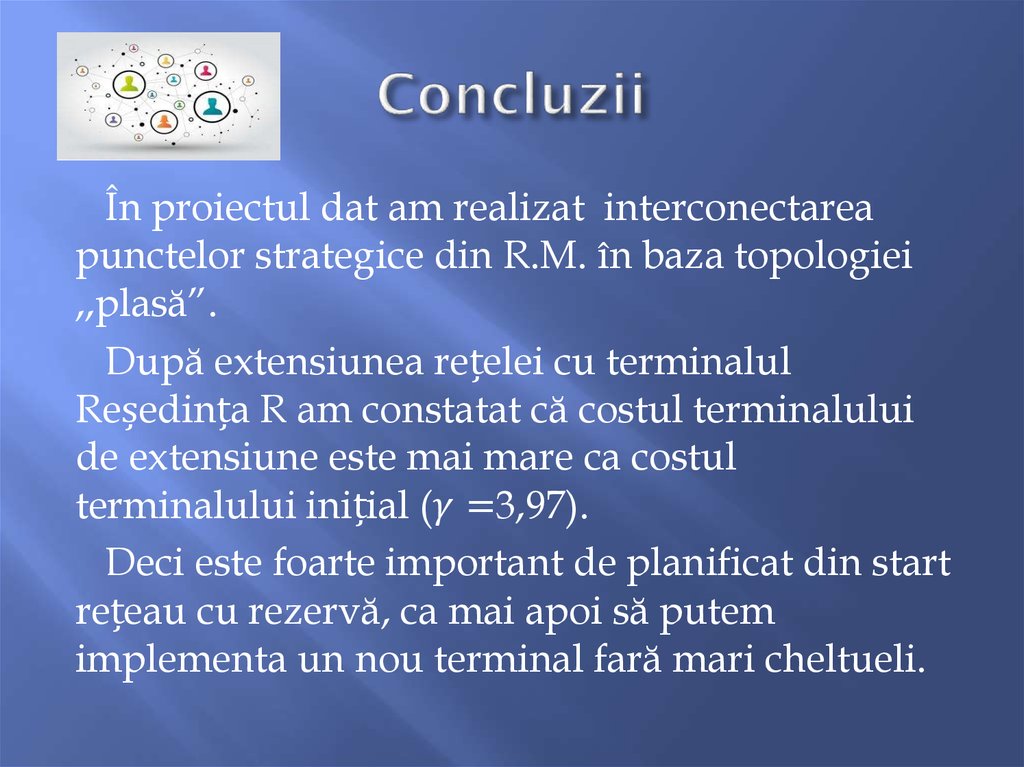 Concluzii

În proiectul dat am realizat interconectarea punctelor strategice din R.M. în baza topologiei ,,plasă”.

După extensiunea rețelei cu terminalul Reședința R am constatat că costul terminalului de extensiune este mai mare ca costul terminalului inițial ($\gamma$ =3,97).

Deci este foarte important de planificat din start rețeau cu rezervă, ca mai apoi să putem implementa un nou terminal fară mari cheltueli.